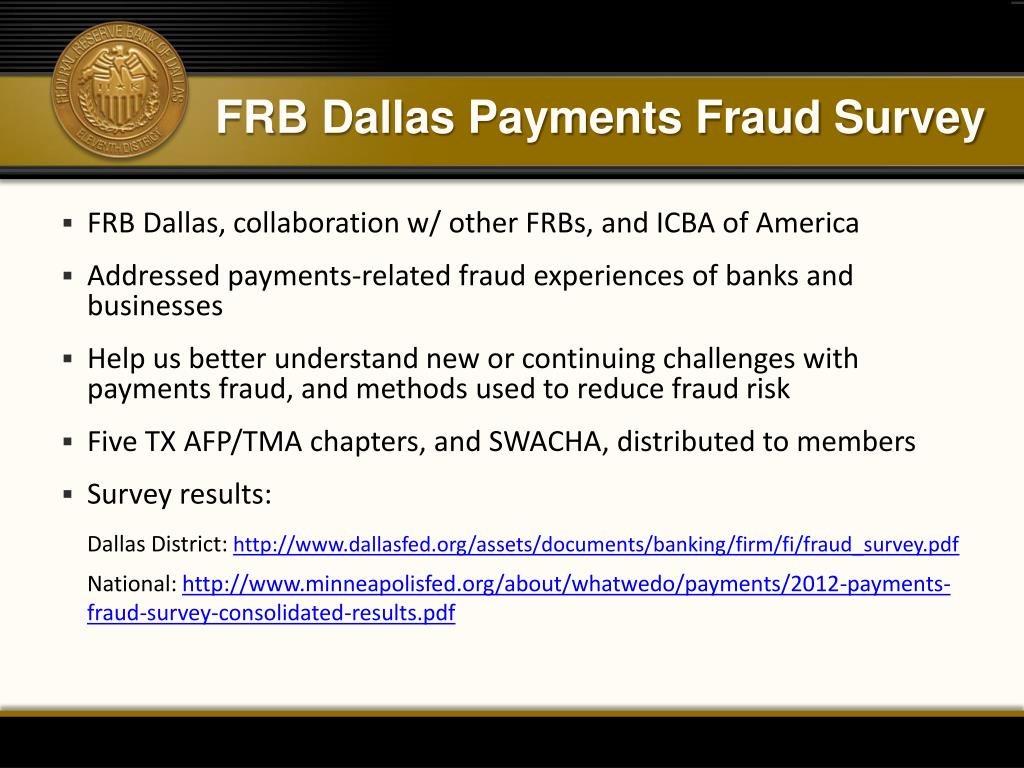 FEDERAL RESERVE BANK OF DALLAS
ELEVENTH DISTRICT

FRB Dallas Payments Fraud Survey

▪ FRB Dallas, collaboration w/ other FRBs, and ICBA of America

▪ Addressed payments-related fraud experiences of banks and businesses

▪ Help us better understand new or continuing challenges with payments fraud, and methods used to reduce fraud risk

▪ Five TX AFP/TMA chapters, and SWACHA, distributed to members

▪ Survey results:

Dallas District: http://www.dallasfed.org/assets/documents/banking/firm/fi/fraud_survey.pdf

National: http://www.minneapolisfed.org/about/whatwedo/payments/2012-payments-fraud-survey-consolidated-results.pdf